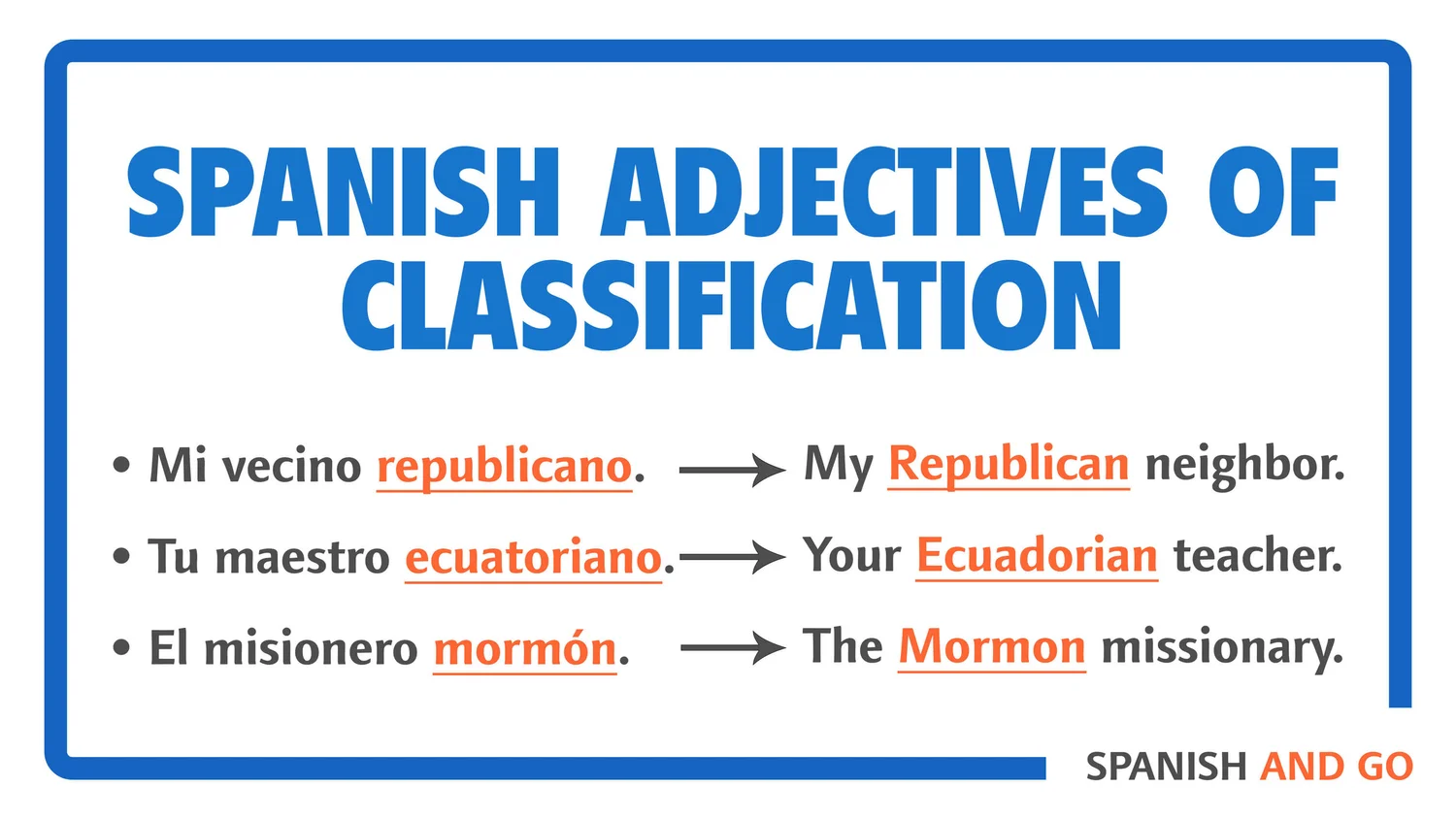 SPANISH ADJECTIVES OF CLASSIFICATION

• Mi vecino republicano. → My Republican neighbor.

• Tu maestro ecuatoriano. → Your Ecuadorian teacher.

• El misionero mormón. → The Mormon missionary.

SPANISH AND GO